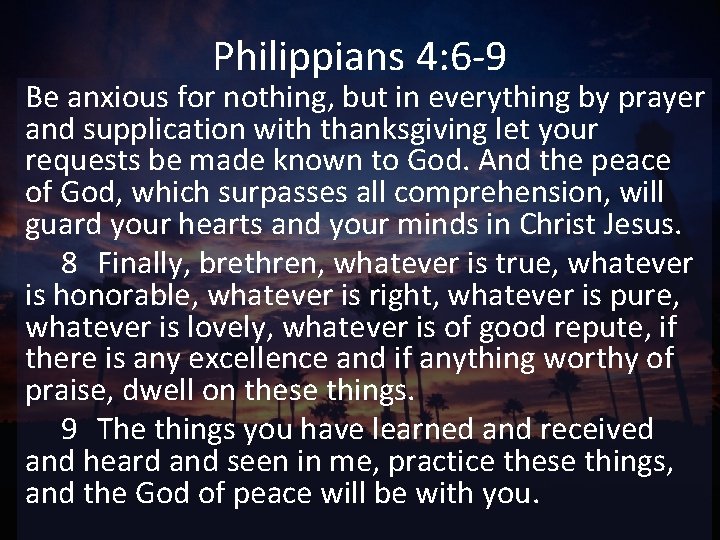 Philippians 4:6-9

Be anxious for nothing, but in everything by prayer and supplication with thanksgiving let your requests be made known to God. And the peace of God, which surpasses all comprehension, will guard your hearts and your minds in Christ Jesus.

8 Finally, brethren, whatever is true, whatever is honorable, whatever is right, whatever is pure, whatever is lovely, whatever is of good repute, if there is any excellence and if anything worthy of praise, dwell on these things.

9 The things you have learned and received and heard and seen in me, practice these things, and the God of peace will be with you.